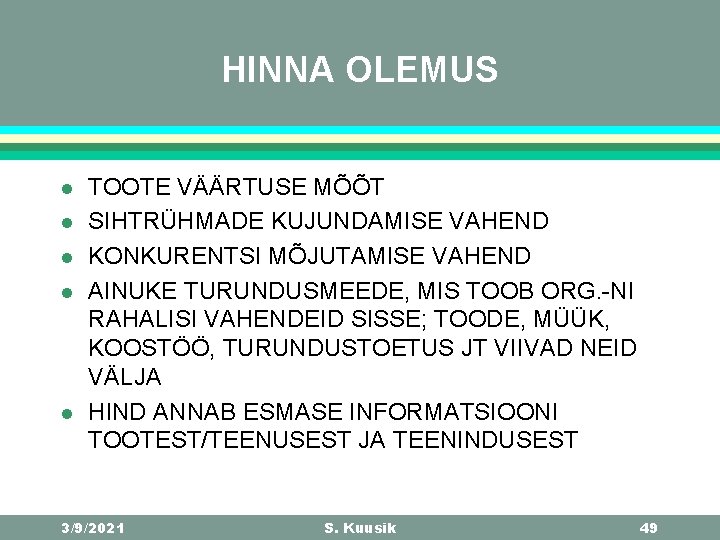 HINNA OLEMUS

- TOOTE VÄÄRTUSE MÕÕT
- SIHTRÜHMADE KUJUNDAMISE VAHEND
- KONKURENTSI MÕJUTAMISE VAHEND
- AINUKE TURUNDUSMEEDE, MIS TOOB ORG.-NI RAHALISI VAHENDEID SISSE; TOODE, MÜÜK, KOOSTÖÖ, TURUNDUSTOETUS JT VIIVAD NEID VÄLJA
- HIND ANNAB ESMASE INFORMATSIOONI TOOTEST/TEENUSEST JA TEENINDUSEST

3/9/2021 S. Kuusik 49